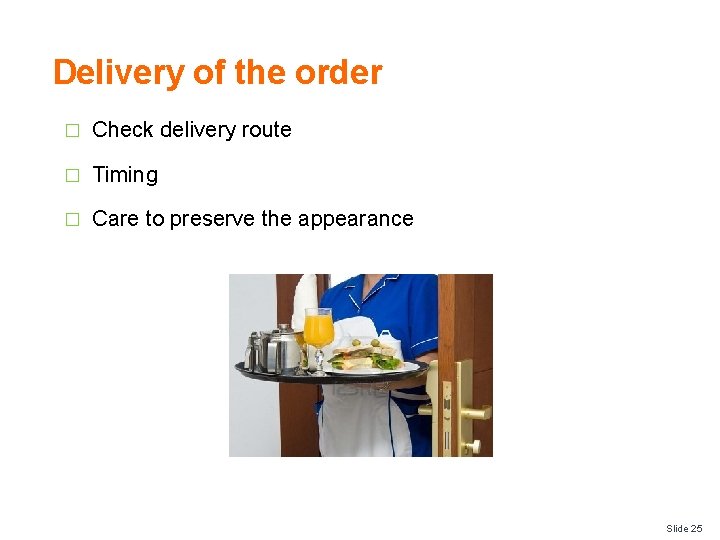 Delivery of the order

□ Check delivery route

□ Timing

□ Care to preserve the appearance

Slide 25